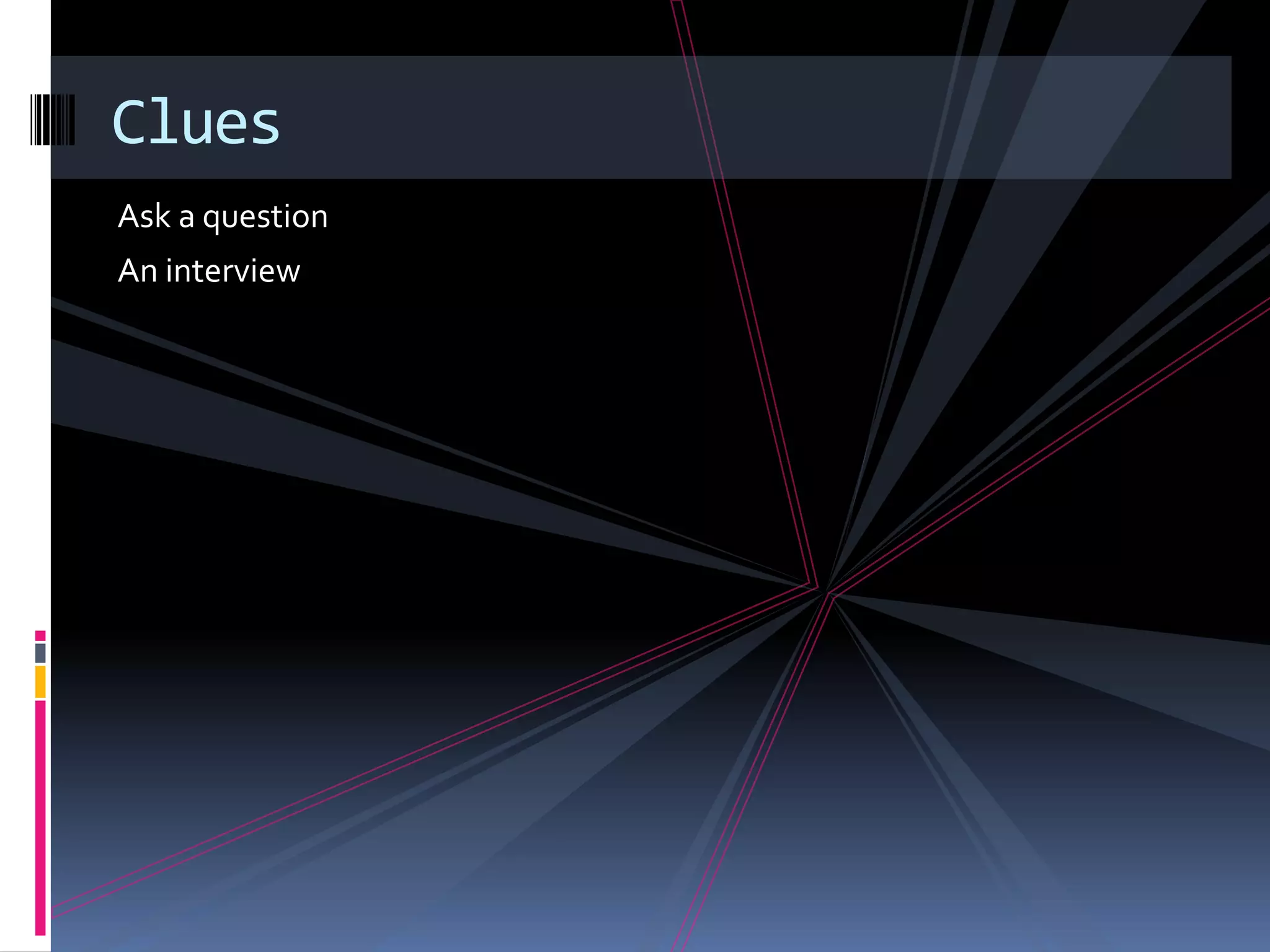 Clues

Ask a question

An interview